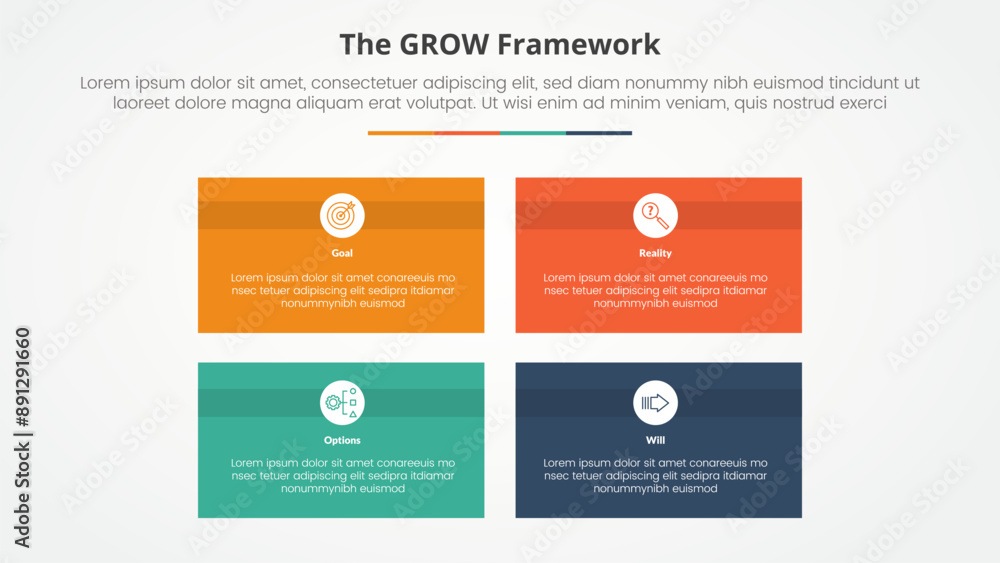 The GROW Framework

Lorem ipsum dolor sit amet, consectetuer adipiscing elit, sed diam nonummy nibh euismod tincidunt ut laoreet dolore magna aliquam erat volutpat. Ut wisi enim ad minim veniam, quis nostrud exerci

Goal

Lorem ipsum dolor sit amet conareeuis mo nsec tetuer adipiscing elit sedipra itdiamar nonummynibh euismod

Reality

Lorem ipsum dolor sit amet conareeuis mo nsec tetuer adipiscing elit sedipra itdiamar nonummynibh euismod

Options

Lorem ipsum dolor sit amet conareeuis mo nsec tetuer adipiscing elit sedipra itdiamar nonummynibh euismod

Will

Lorem ipsum dolor sit amet conareeuis mo nsec tetuer adipiscing elit sedipra itdiamar nonummynibh euismod

Adobe Stock | #891291660